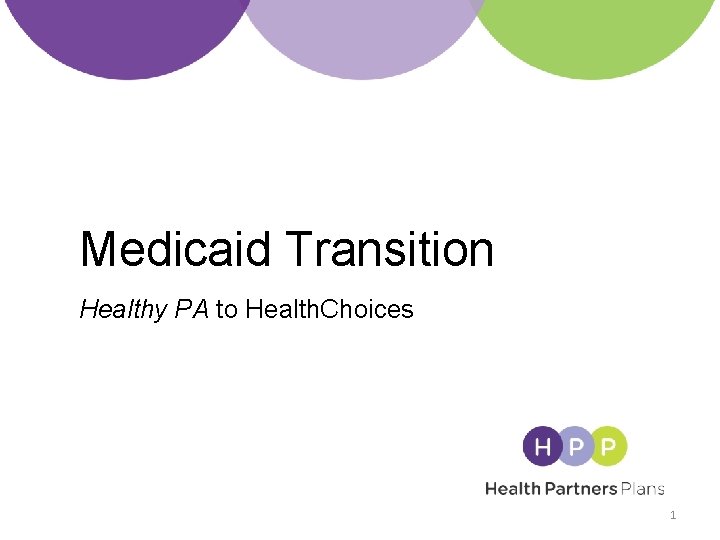 Medicaid Transition

Healthy PA to HealthChoices

H P P

Health Partners Plans

1